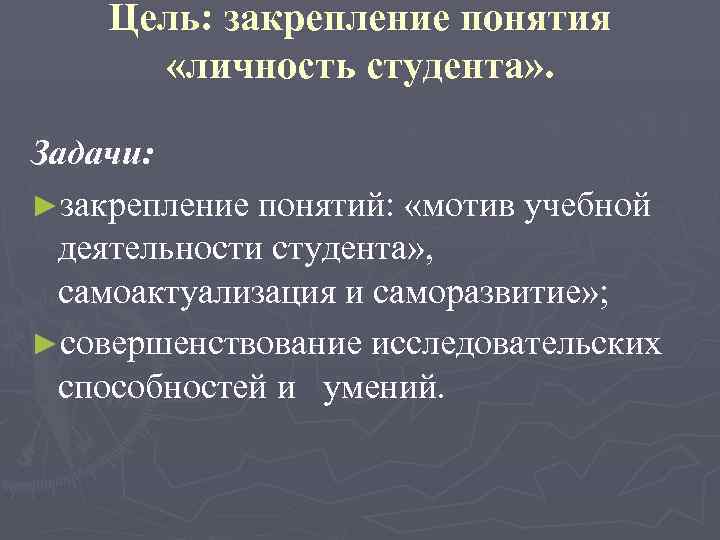 Цель: закрепление понятия «личность студента».

Задачи:

►закрепление понятий: «мотив учебной деятельности студента», самоактуализация и саморазвитие»;

►совершенствование исследовательских способностей и умений.